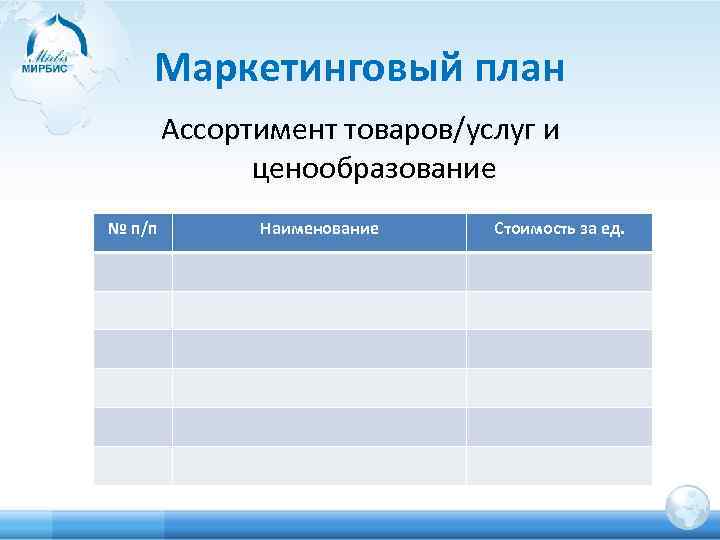 Mirbis
МИРБИС

Маркетинговый план

Ассортимент товаров/услуг и ценообразование

| № п/п | Наименование | Стоимость за ед. |
|---|---|---|
| | | |
| | | |
| | | |
| | | |
| | | |
| | | |